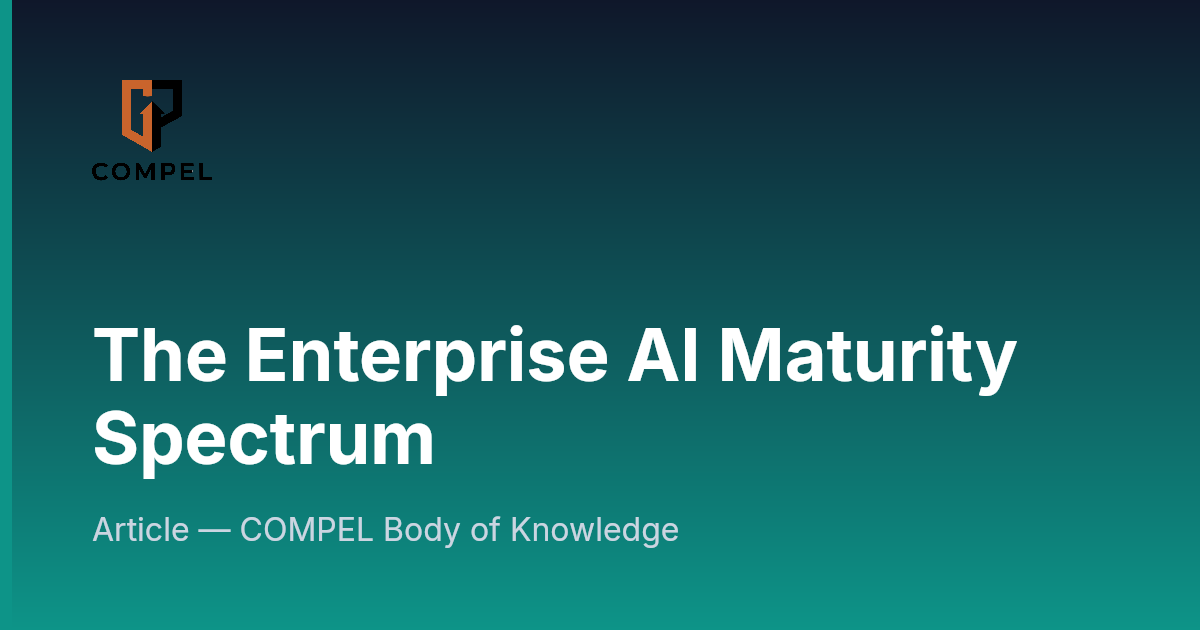 COMPEL

The Enterprise AI Maturity Spectrum

Article — COMPEL Body of Knowledge